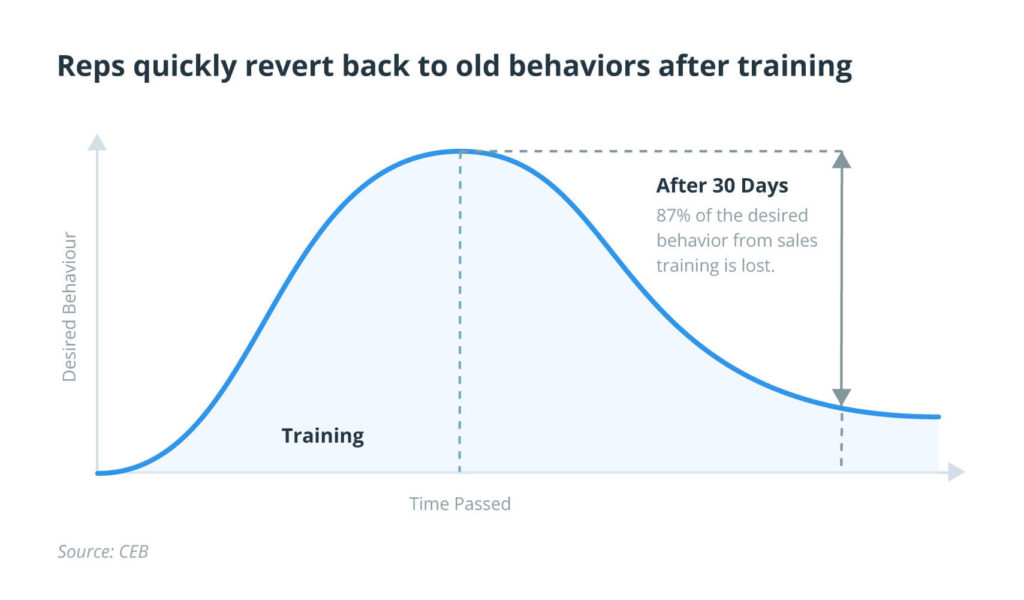 Reps quickly revert back to old behaviors after training

Desired Behaviour

After 30 Days
87% of the desired behavior from sales training is lost.

Training

Time Passed

Source: CEB